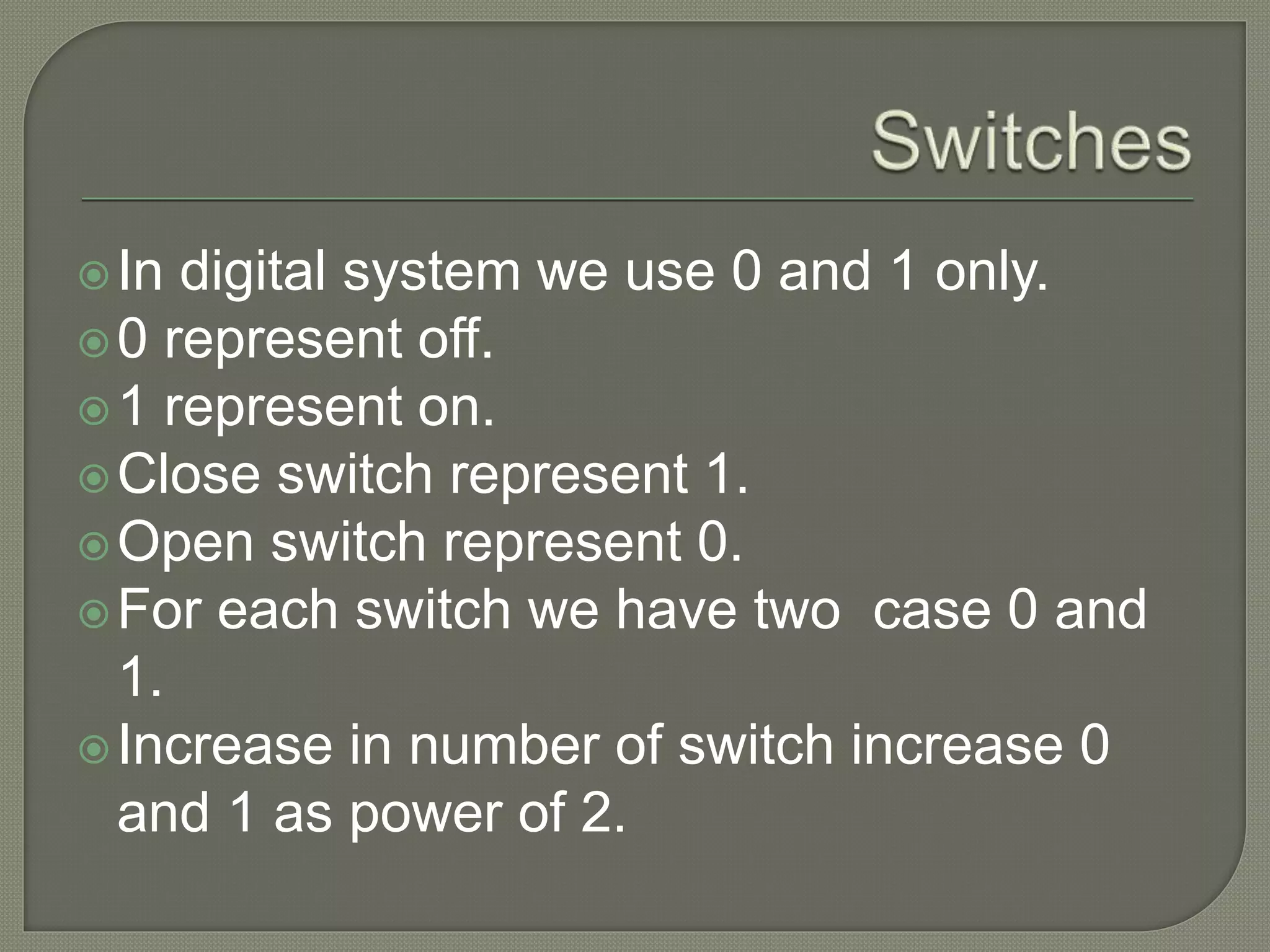 Switches

In digital system we use 0 and 1 only.
0 represent off.
1 represent on.
Close switch represent 1.
Open switch represent 0.
For each switch we have two case 0 and 1.
Increase in number of switch increase 0 and 1 as power of 2.